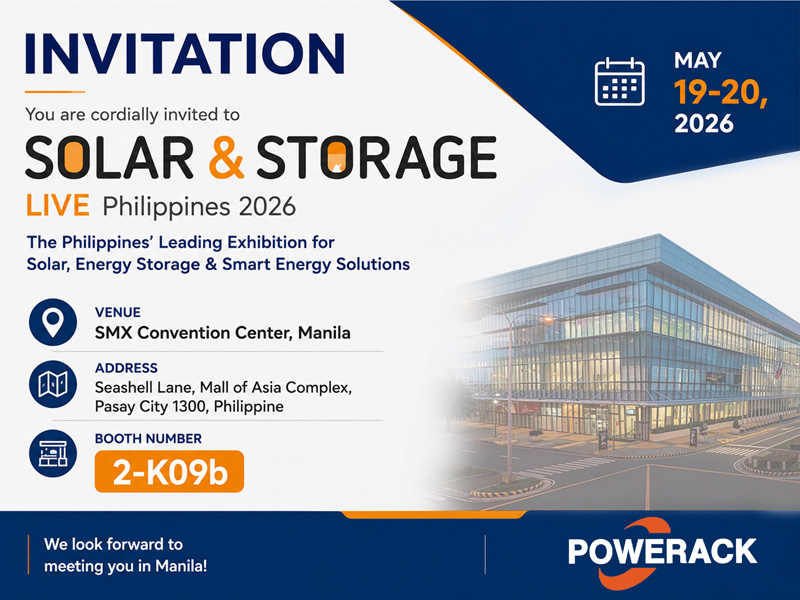 INVITATION

You are cordially invited to

SOLAR & STORAGE

LIVE Philippines 2026

The Philippines' Leading Exhibition for Solar, Energy Storage & Smart Energy Solutions

MAY
19-20,
2026

VENUE
SMX Convention Center, Manila

ADDRESS
Seashell Lane, Mall of Asia Complex, Pasay City 1300, Philippine

BOOTH NUMBER
2-K09b

We look forward to meeting you in Manila!

POWERACK